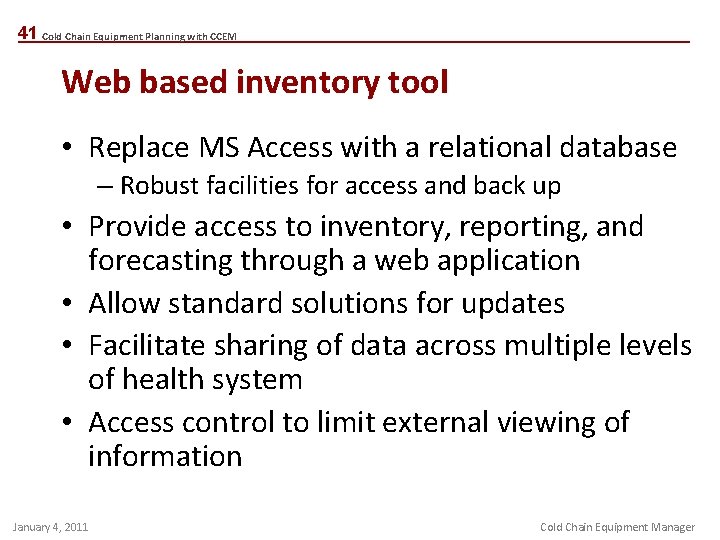 41 Cold Chain Equipment Planning with CCEM

Web based inventory tool

• Replace MS Access with a relational database
– Robust facilities for access and back up
• Provide access to inventory, reporting, and forecasting through a web application
• Allow standard solutions for updates
• Facilitate sharing of data across multiple levels of health system
• Access control to limit external viewing of information

January 4, 2011

Cold Chain Equipment Manager